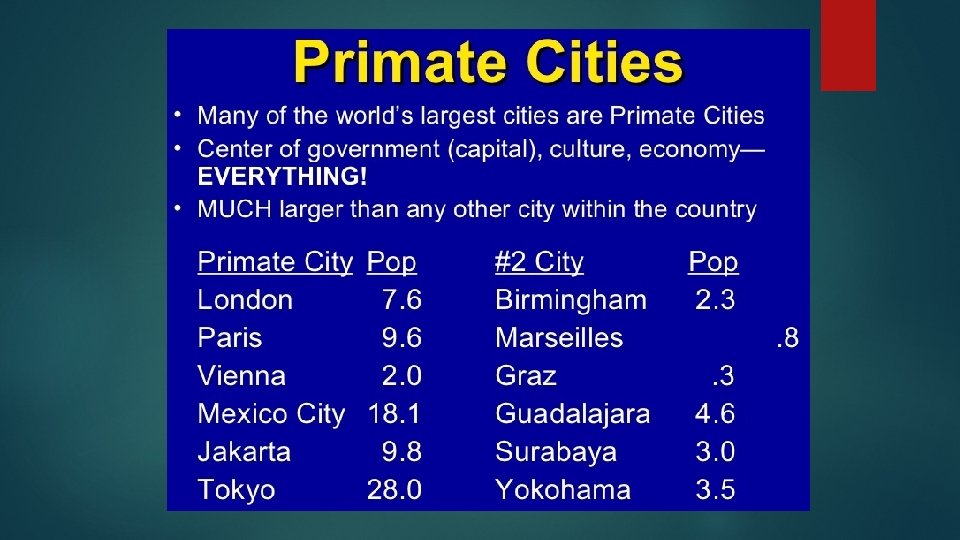 Primate Cities

• Many of the world's largest cities are Primate Cities
• Center of government (capital), culture, economy—EVERYTHING!
• MUCH larger than any other city within the country

| Primate City | Pop | #2 City | Pop |
|---|---|---|---|
| London | 7.6 | Birmingham | 2.3 |
| Paris | 9.6 | Marseilles | .8 |
| Vienna | 2.0 | Graz | .3 |
| Mexico City | 18.1 | Guadalajara | 4.6 |
| Jakarta | 9.8 | Surabaya | 3.0 |
| Tokyo | 28.0 | Yokohama | 3.5 |